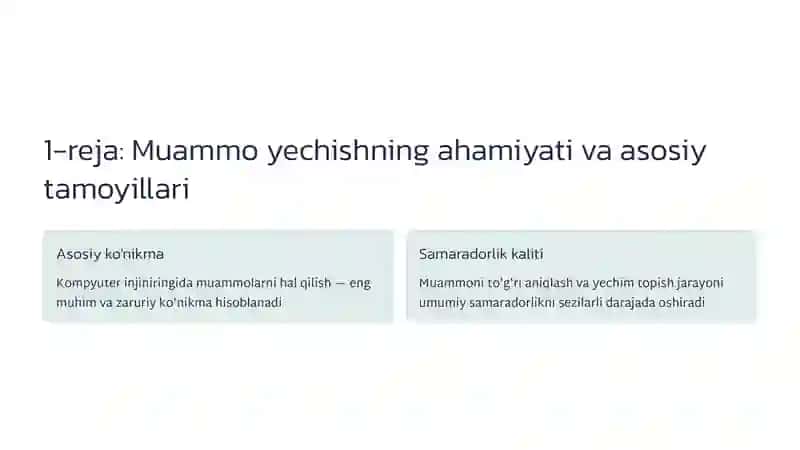 1-reja: Muammo yechishning ahamiyati va asosiy tamoyillari

Asosiy ko'nikma

Kompyuter injiniringida muammolarni hal qilish — eng muhim va zaruriy ko'nikma hisoblanadi

Samaradorlik kaliti

Muammoni to'g'ri aniqlash va yechim topish jarayoni umumiy samaradorlikni sezilarli darajada oshiradi